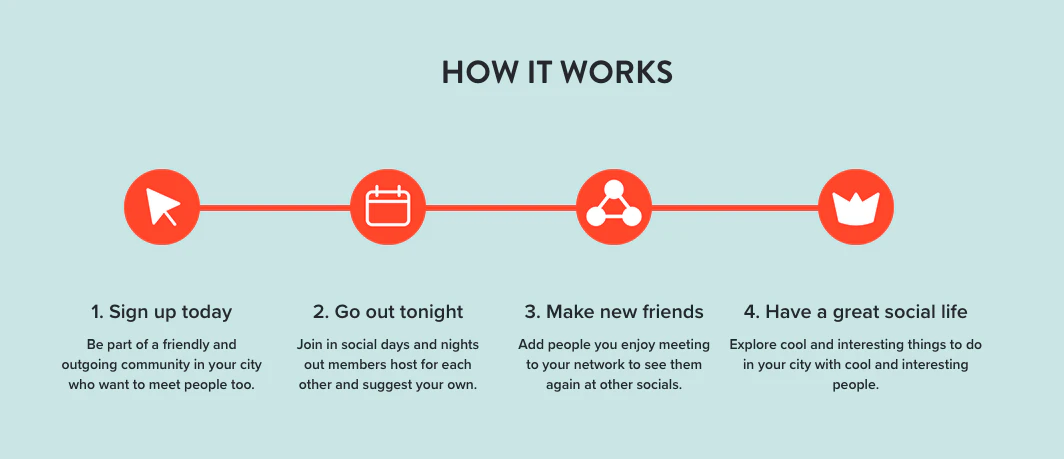 HOW IT WORKS

1. Sign up today

Be part of a friendly and outgoing community in your city who want to meet people too.

2. Go out tonight

Join in social days and nights out members host for each other and suggest your own.

3. Make new friends

Add people you enjoy meeting to your network to see them again at other socials.

4. Have a great social life

Explore cool and interesting things to do in your city with cool and interesting people.